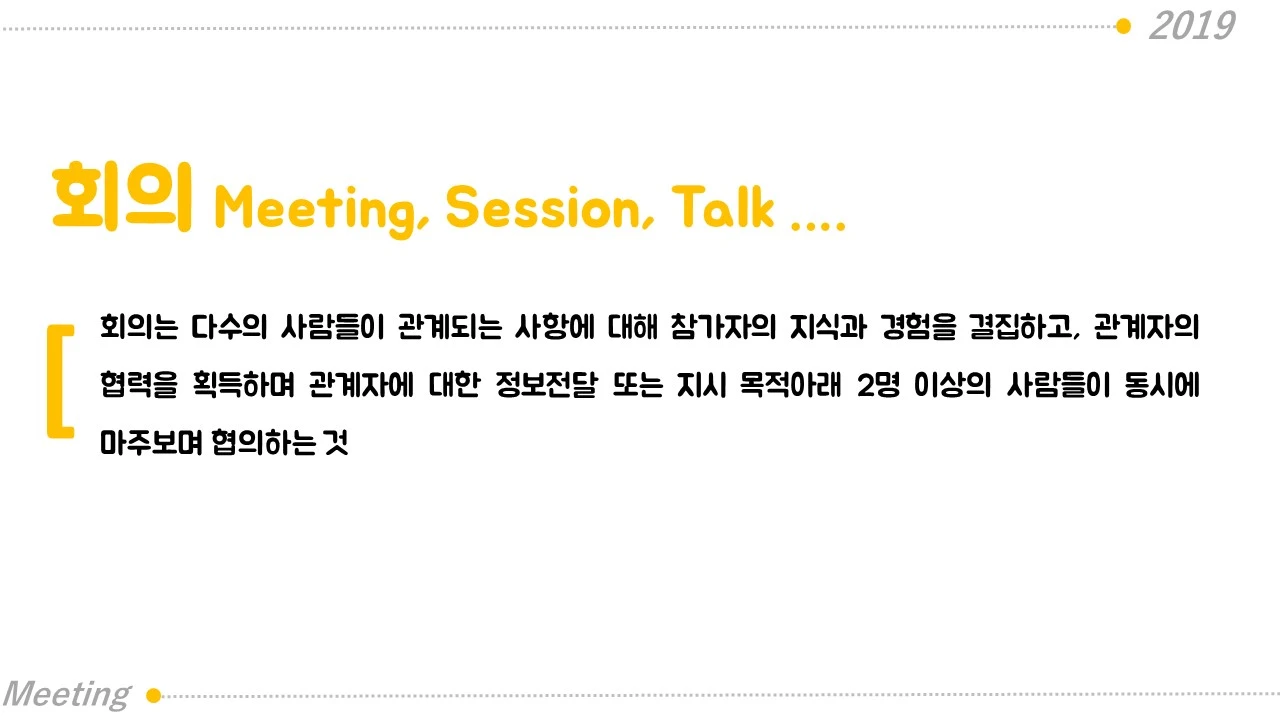 2019

회의 Meeting, Session, Talk ....

[ 회의는 다수의 사람들이 관계되는 사항에 대해 참가자의 지식과 경험을 결집하고, 관계자의 협력을 획득하며 관계자에 대한 정보전달 또는 지시 목적아래 2명 이상의 사람들이 동시에 마주보며 협의하는 것

Meeting